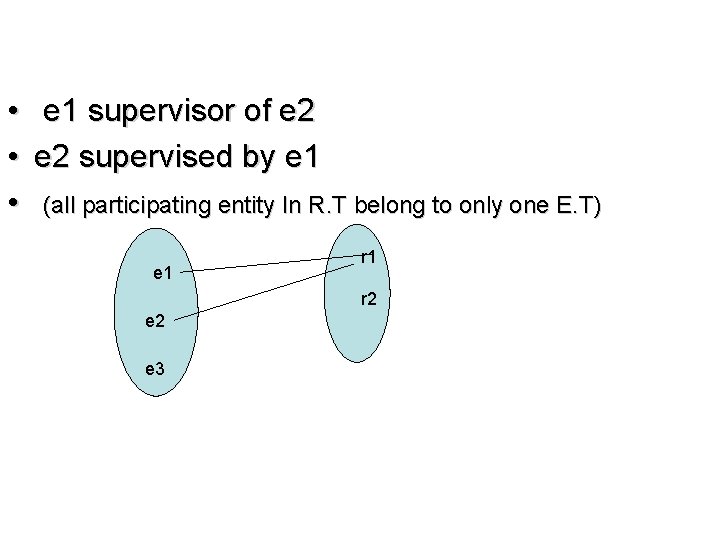 • e1 supervisor of e2
• e2 supervised by e1
• (all participating entity In R.T belong to only one E.T)

e1
e2
e3

r1
r2